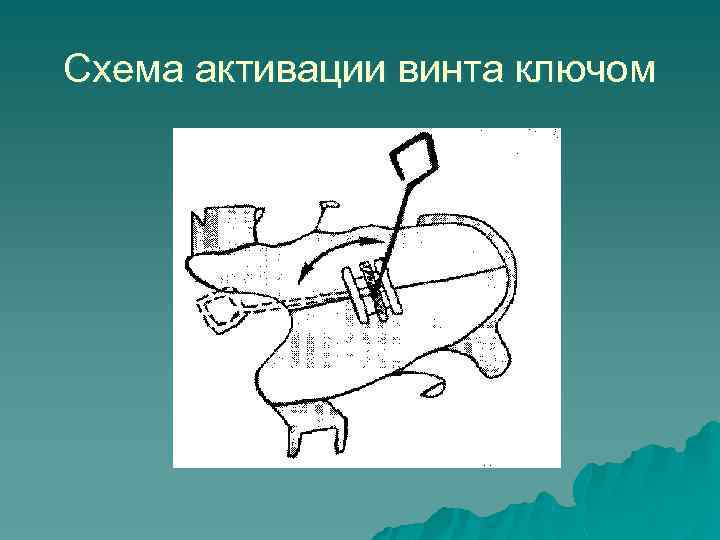 Схема активации винта ключом